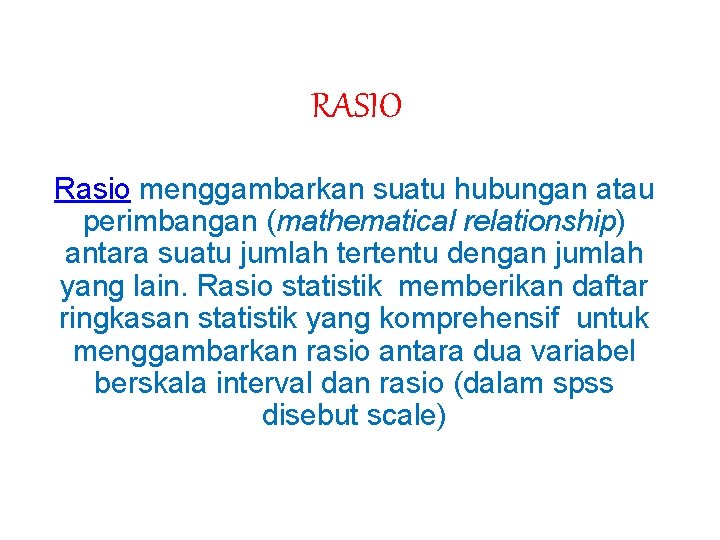 RASIO

Rasio menggambarkan suatu hubungan atau perimbangan (mathematical relationship) antara suatu jumlah tertentu dengan jumlah yang lain. Rasio statistik memberikan daftar ringkasan statistik yang komprehensif untuk menggambarkan rasio antara dua variabel berskala interval dan rasio (dalam spss disebut scale)